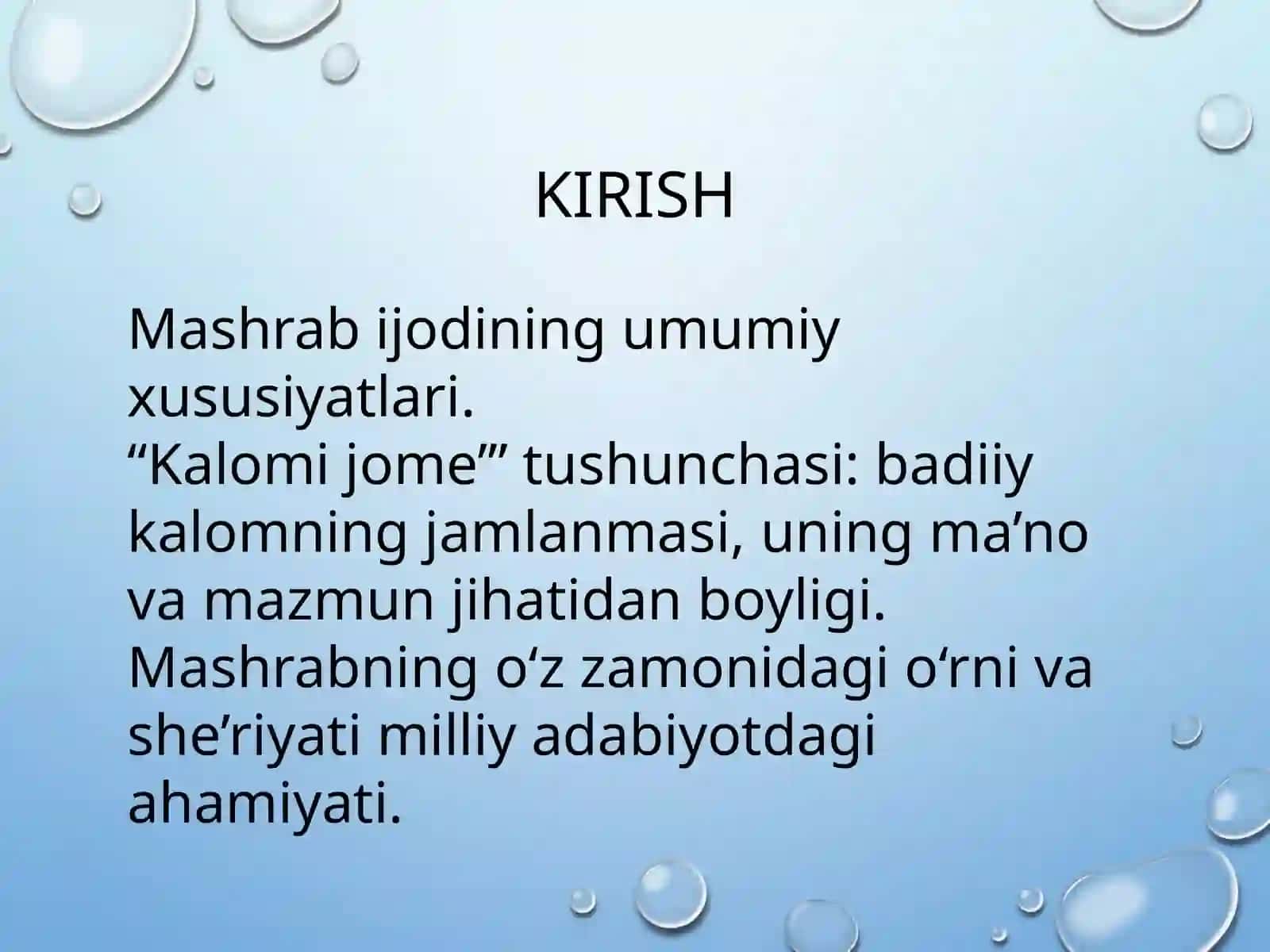 KIRISH

Mashrab ijodining umumiy xususiyatlari.
“Kalomi jome’” tushunchasi: badiiy kalomning jamlanmasi, uning ma’no va mazmun jihatidan boyligi.
Mashrabning o‘z zamonidagi o‘rni va she’riyati milliy adabiyotdagi ahamiyati.